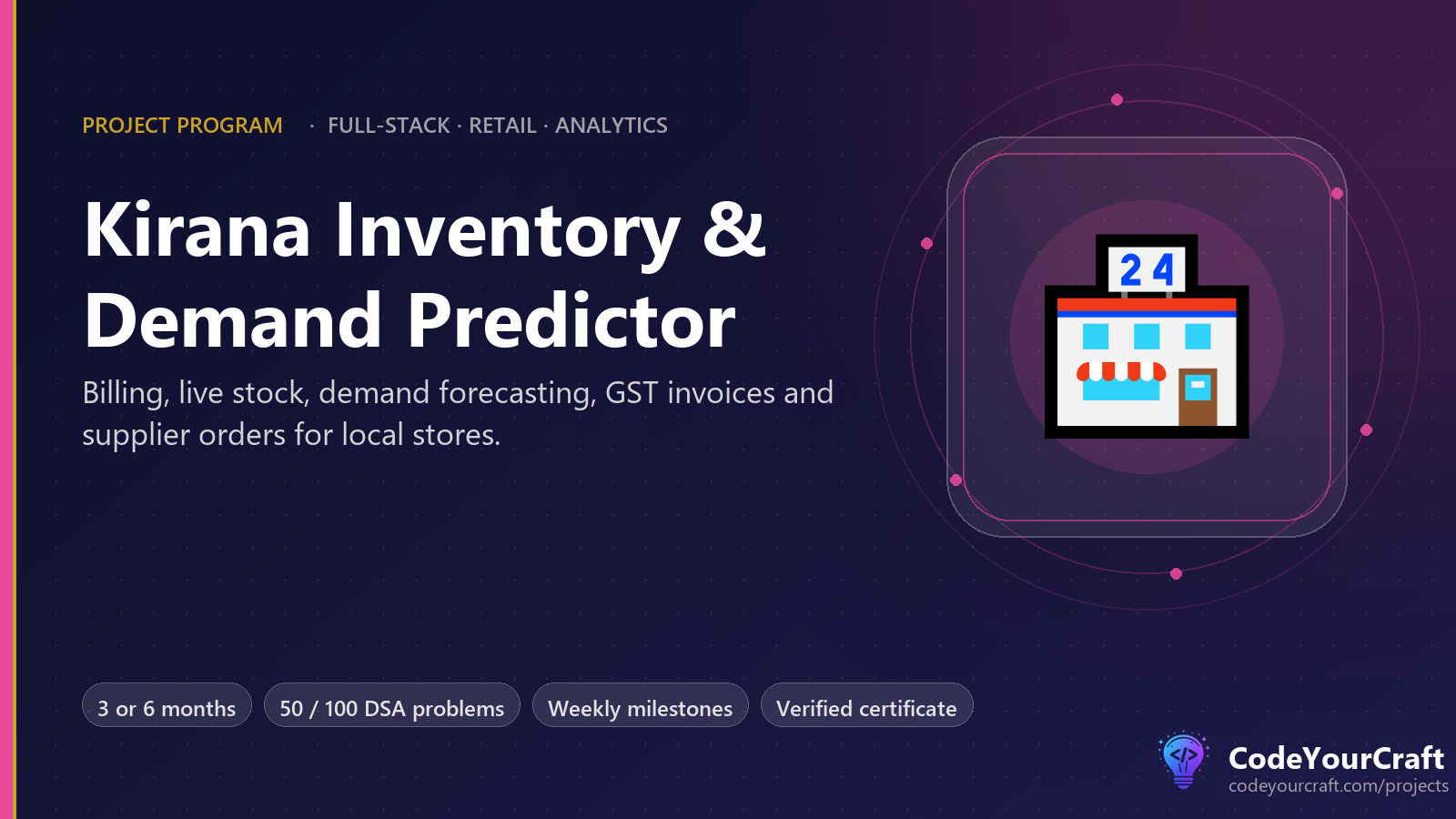 PROJECT PROGRAM · FULL-STACK · RETAIL · ANALYTICS

Kirana Inventory & Demand Predictor

Billing, live stock, demand forecasting, GST invoices and supplier orders for local stores.

24

3 or 6 months
50 / 100 DSA problems
Weekly milestones
Verified certificate

CodeYourCraft
codeyourcraft.com/projects